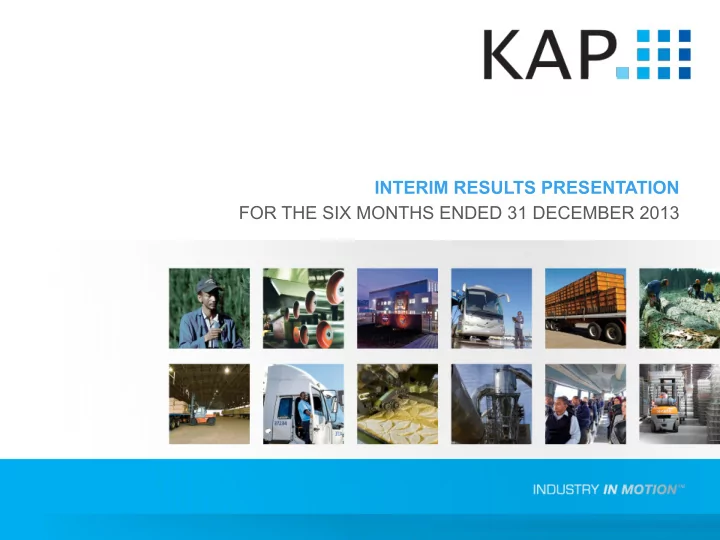 KAP

INTERIM RESULTS PRESENTATION
FOR THE SIX MONTHS ENDED 31 DECEMBER 2013

INDUSTRY IN MOTION™